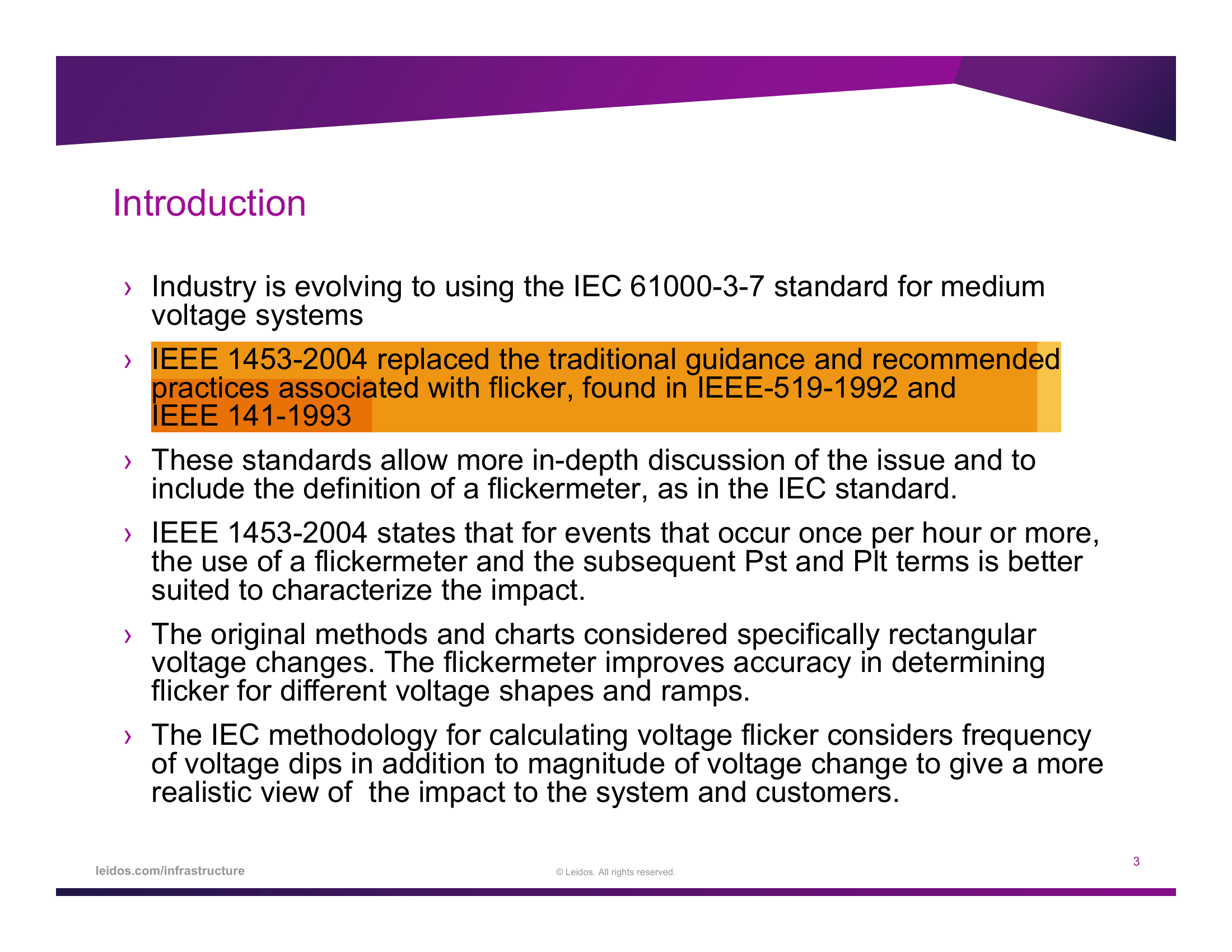 Introduction

› Industry is evolving to using the IEC 61000-3-7 standard for medium voltage systems

› IEEE 1453-2004 replaced the traditional guidance and recommended practices associated with flicker, found in IEEE-519-1992 and IEEE 141-1993

› These standards allow more in-depth discussion of the issue and to include the definition of a flickermeter, as in the IEC standard.

› IEEE 1453-2004 states that for events that occur once per hour or more, the use of a flickermeter and the subsequent Pst and Plt terms is better suited to characterize the impact.

› The original methods and charts considered specifically rectangular voltage changes. The flickermeter improves accuracy in determining flicker for different voltage shapes and ramps.

› The IEC methodology for calculating voltage flicker considers frequency of voltage dips in addition to magnitude of voltage change to give a more realistic view of the impact to the system and customers.

leidos.com/infrastructure

© Leidos. All rights reserved.

3